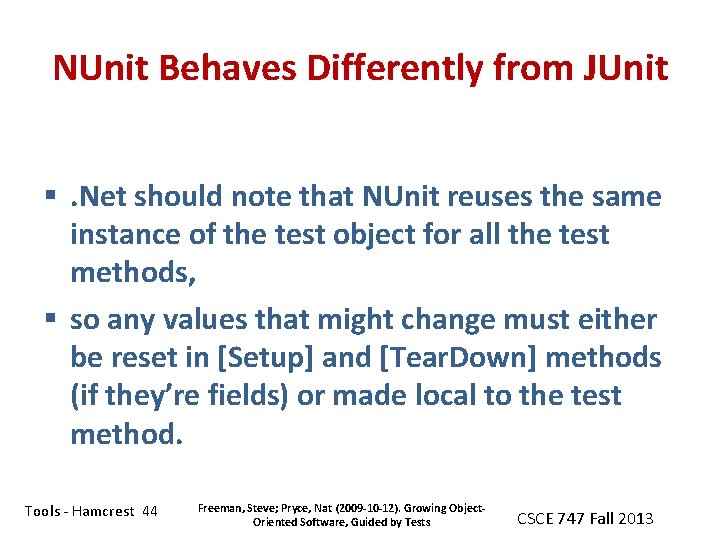 NUnit Behaves Differently from JUnit

▪ .Net should note that NUnit reuses the same instance of the test object for all the test methods,

▪ so any values that might change must either be reset in [Setup] and [TearDown] methods (if they're fields) or made local to the test method.

Tools - Hamcrest 44

Freeman, Steve; Pryce, Nat (2009-10-12). Growing Object-Oriented Software, Guided by Tests

CSCE 747 Fall 2013